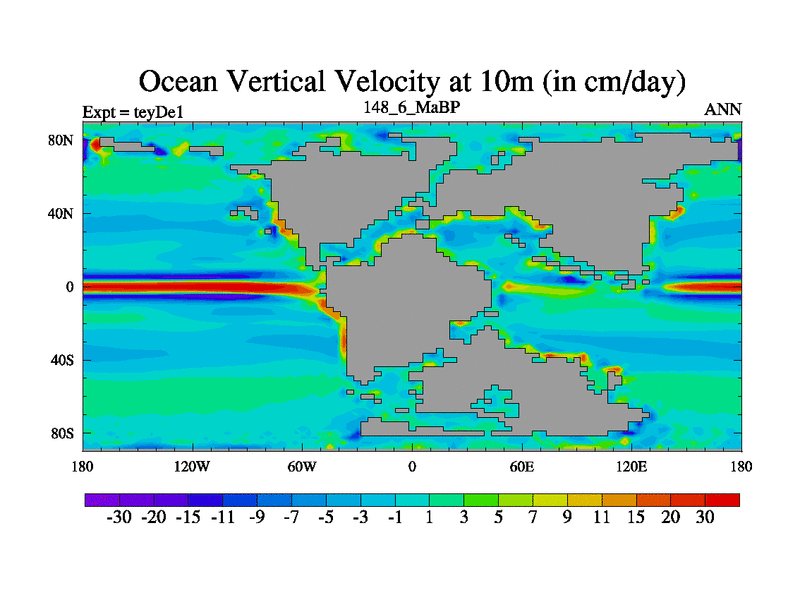 Ocean Vertical Velocity at 10m (in cm/day)

Expt = teyDe1

148_6_MaBP

ANN

80N
40N
0
40S
80S

180 120W 60W 0 60E 120E 180

-30 -20 -15 -11 -9 -7 -5 -3 -1 1 3 5 7 9 11 15 20 30